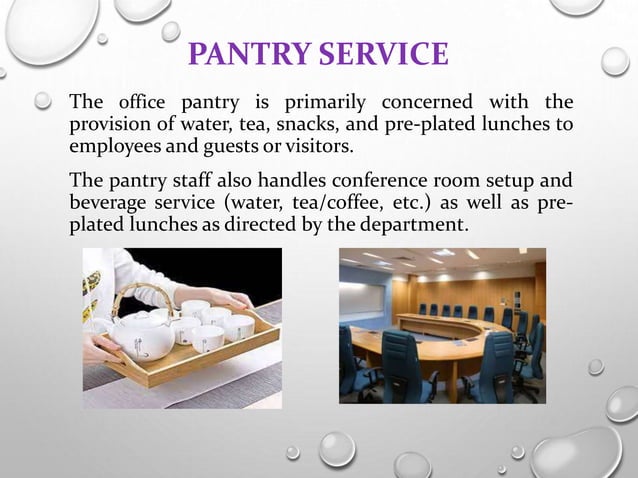 PANTRY SERVICE

The office pantry is primarily concerned with the provision of water, tea, snacks, and pre-plated lunches to employees and guests or visitors.

The pantry staff also handles conference room setup and beverage service (water, tea/coffee, etc.) as well as pre-plated lunches as directed by the department.